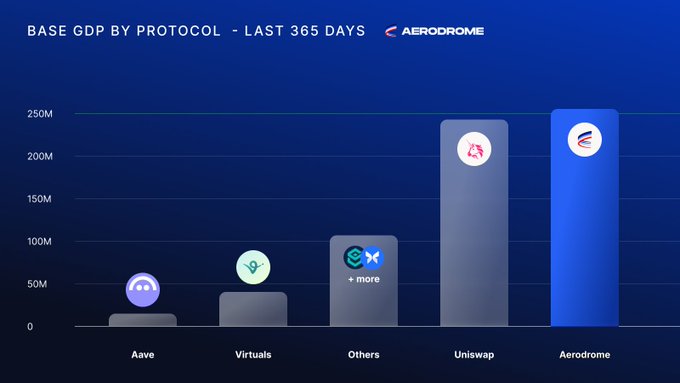 BASE GDP BY PROTOCOL - LAST 365 DAYS AERODROME

250M
200M
150M
100M
50M
0

+ more

Aave
Virtuals
Others
Uniswap
Aerodrome